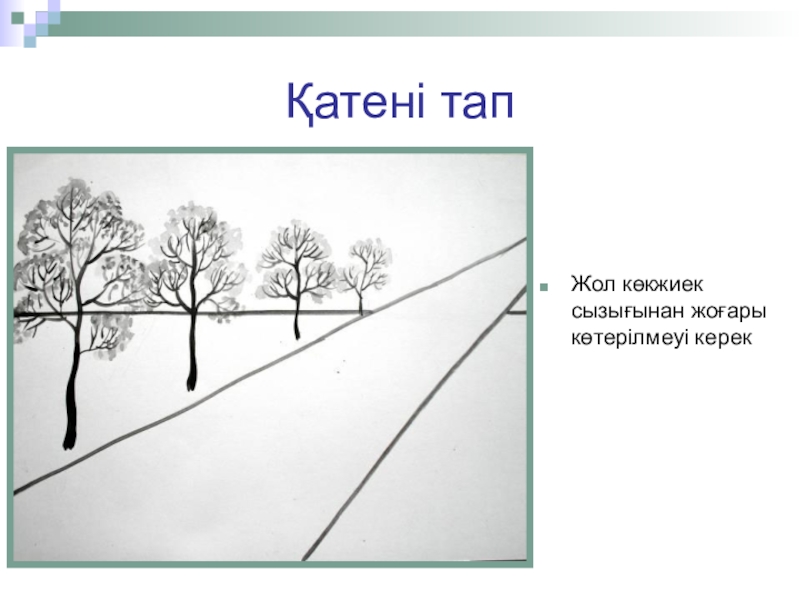 Қатені тап

Жол көкжиек сызығынан жоғары көтерілмеуі керек